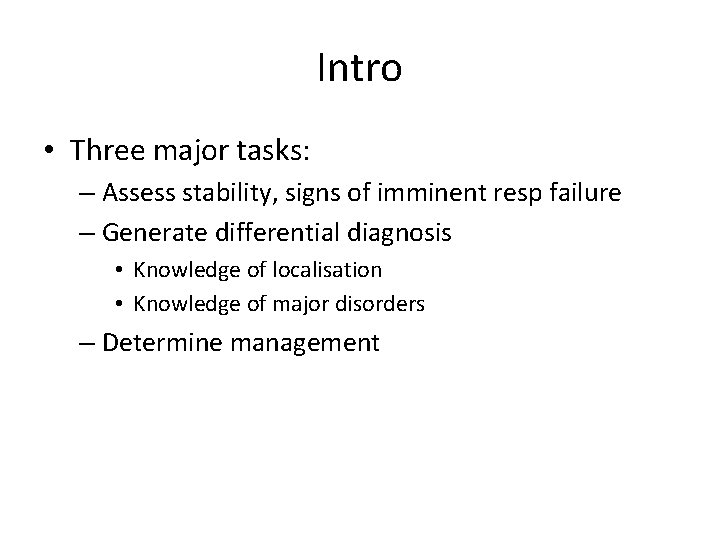 Intro

• Three major tasks:
  – Assess stability, signs of imminent resp failure
  – Generate differential diagnosis
    • Knowledge of localisation
    • Knowledge of major disorders
  – Determine management